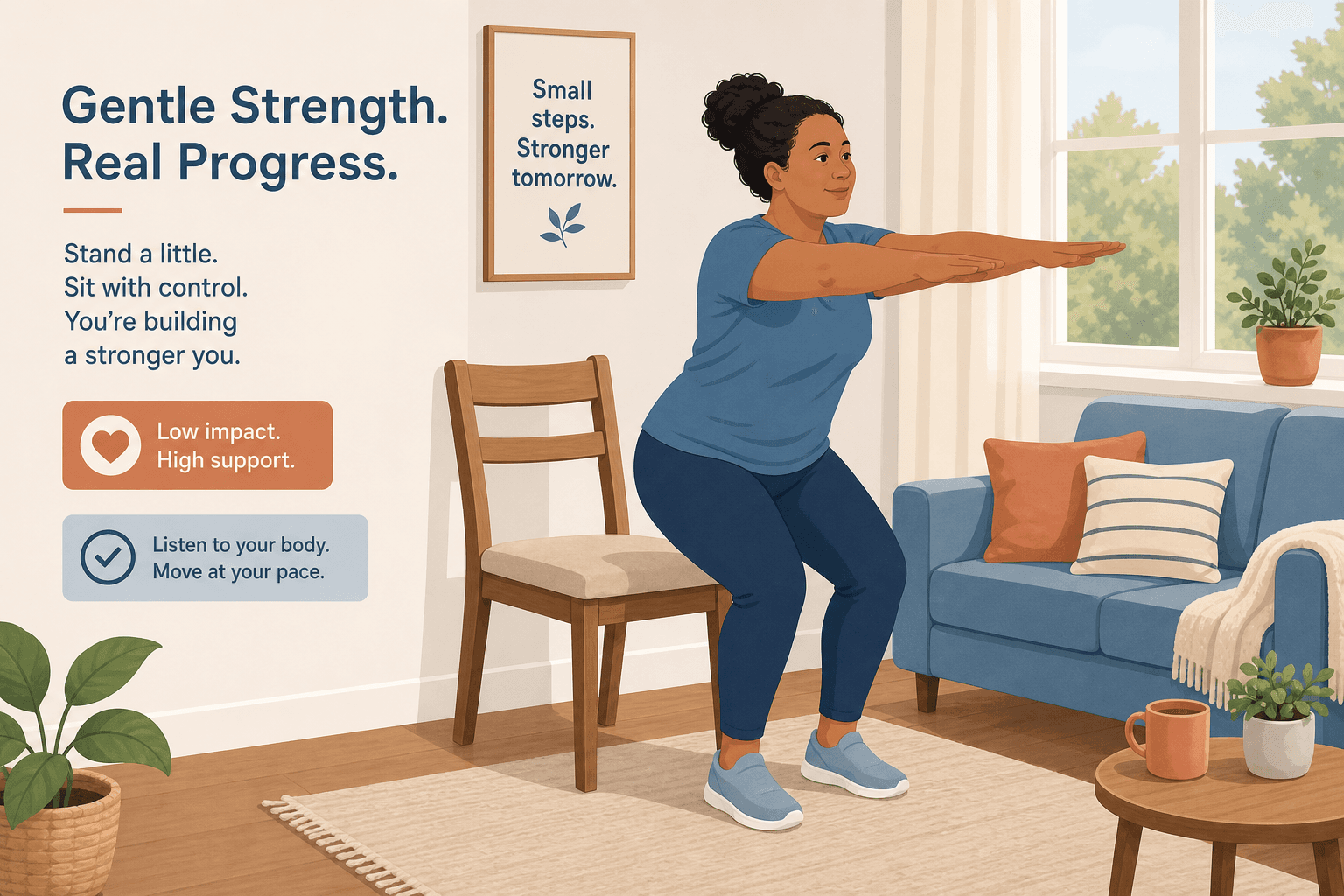 Gentle Strength.
Real Progress.

Stand a little.
Sit with control.
You're building
a stronger you.

Low impact.
High support.

Listen to your body.
Move at your pace.

Small steps.
Stronger tomorrow.